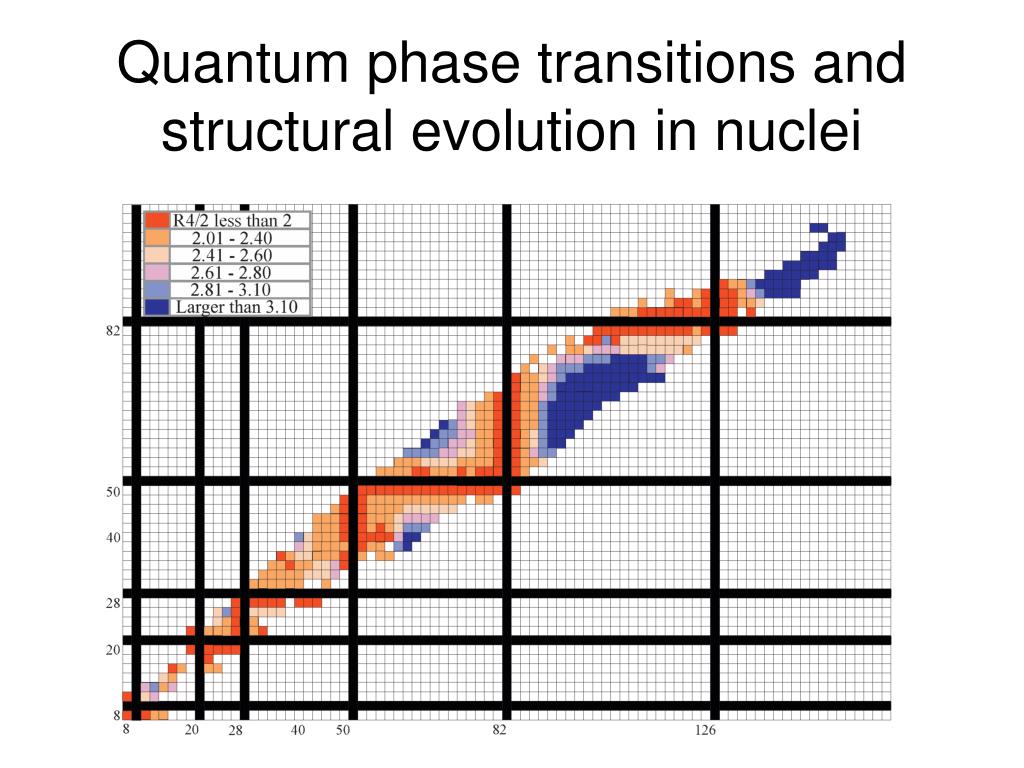 Quantum phase transitions and structural evolution in nuclei

R4/2 less than 2
2.01 - 2.40
2.41 - 2.60
2.61 - 2.80
2.81 - 3.10
Larger than 3.10

82
50
40
28
20
8

8
20
28
40
50
82
126